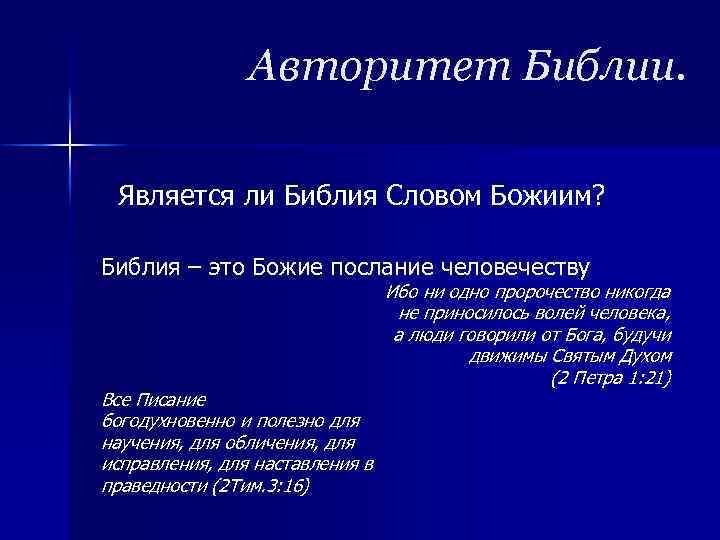 Авторитет Библии.

Является ли Библия Словом Божиим?

Библия – это Божие послание человечеству

Ибо ни одно пророчество никогда не приносилось волей человека, а люди говорили от Бога, будучи движимы Святым Духом (2 Петра 1:21)

Все Писание богодухновенно и полезно для научения, для обличения, для исправления, для наставления в праведности (2Тим.3:16)